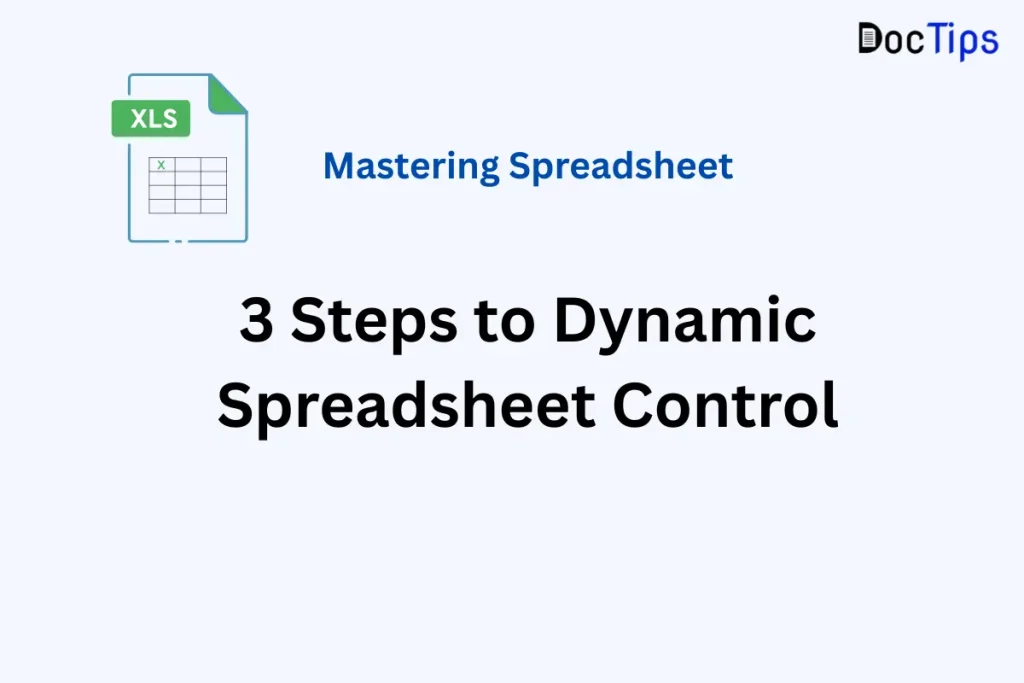 DocTips

XLS

X

Mastering Spreadsheet

3 Steps to Dynamic Spreadsheet Control